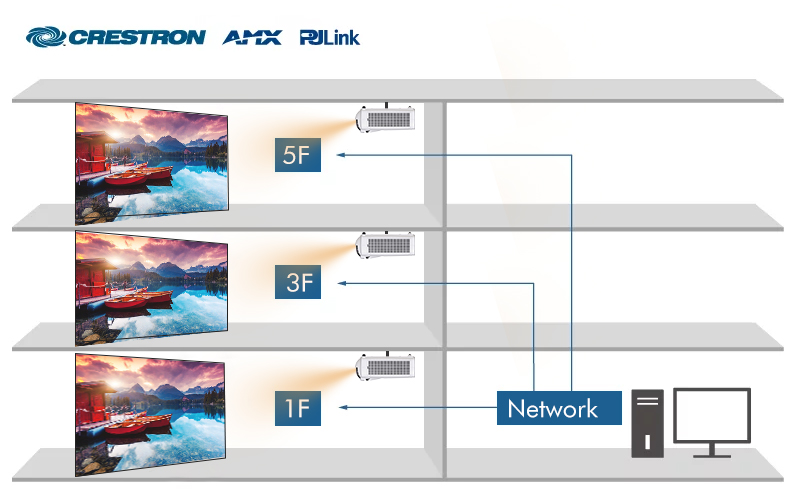 CRESTRON AMX PJLink

5F

3F

1F

Network